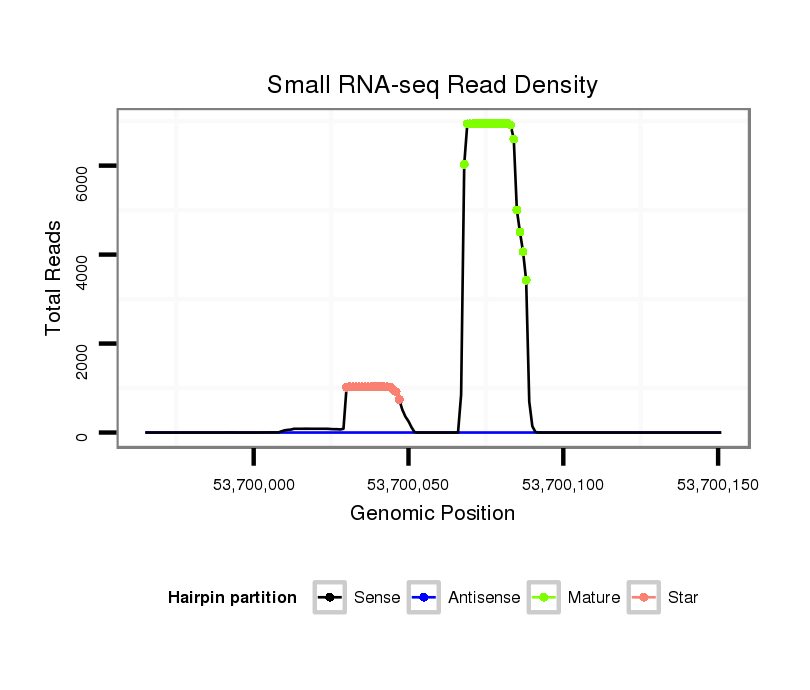 Small RNA-seq Read Density

Total Reads

6000
4000
2000
0

53,700,000
53,700,050
53,700,100
53,700,150

Genomic Position

Hairpin partition Sense Antisense Mature Star